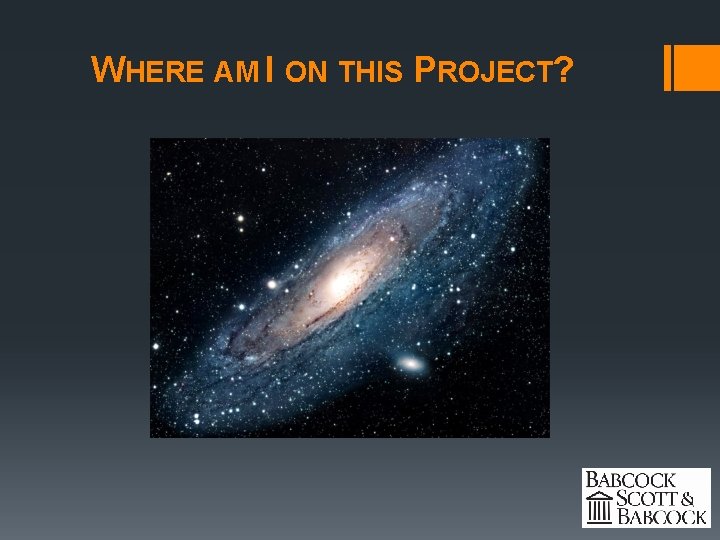 WHERE AM I ON THIS PROJECT?

BABCOCK
SCOTT &
BABCOCK